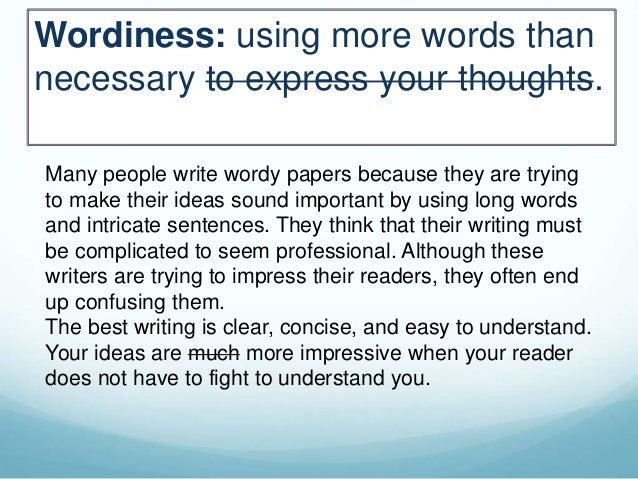 **Wordiness:** using more words than necessary ~~to express your thoughts~~.

Many people write wordy papers because they are trying to make their ideas sound important by using long words and intricate sentences. They think that their writing must be complicated to seem professional. Although these writers are trying to impress their readers, they often end up confusing them.
The best writing is clear, concise, and easy to understand. Your ideas are ~~much~~ more impressive when your reader does not have to fight to understand you.